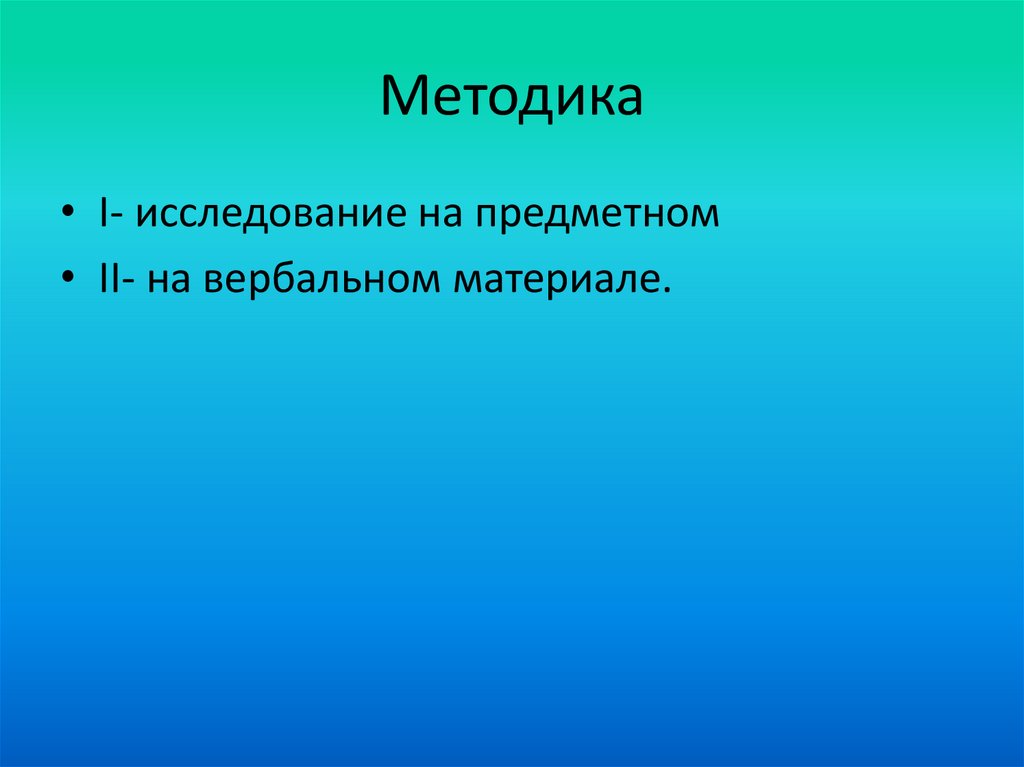 Методика

• I- исследование на предметном
• II- на вербальном материале.